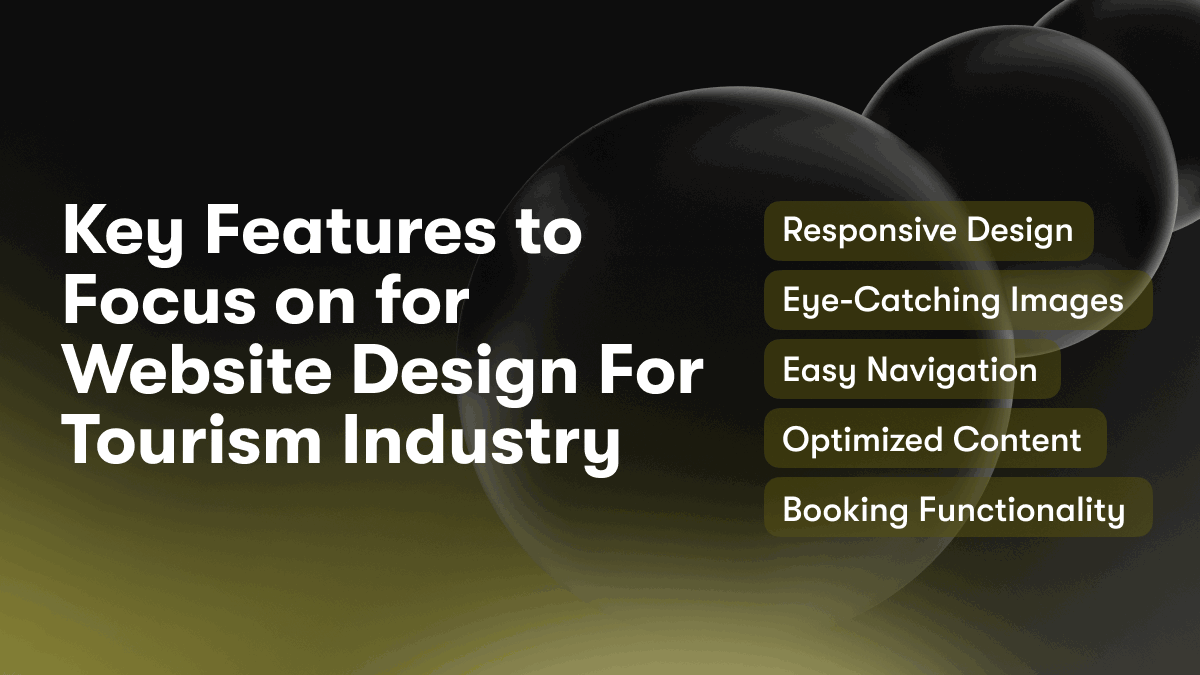 Key Features to Focus on for Website Design For Tourism Industry

Responsive Design

Eye-Catching Images

Easy Navigation

Optimized Content

Booking Functionality